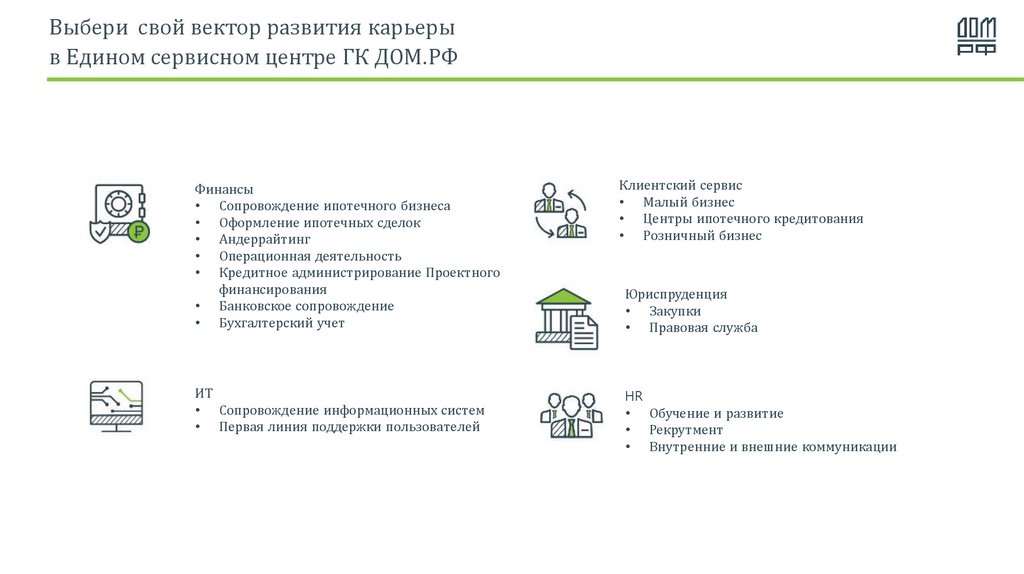 Выбери свой вектор развития карьеры в Едином сервисном центре ГК ДОМ.РФ

ДОМ РФ

Финансы
• Сопровождение ипотечного бизнеса
• Оформление ипотечных сделок
• Андеррайтинг
• Операционная деятельность
• Кредитное администрирование Проектного финансирования
• Банковское сопровождение
• Бухгалтерский учет

ИТ
• Сопровождение информационных систем
• Первая линия поддержки пользователей

Клиентский сервис
• Малый бизнес
• Центры ипотечного кредитования
• Розничный бизнес

Юриспруденция
• Закупки
• Правовая служба

HR
• Обучение и развитие
• Рекрутмент
• Внутренние и внешние коммуникации